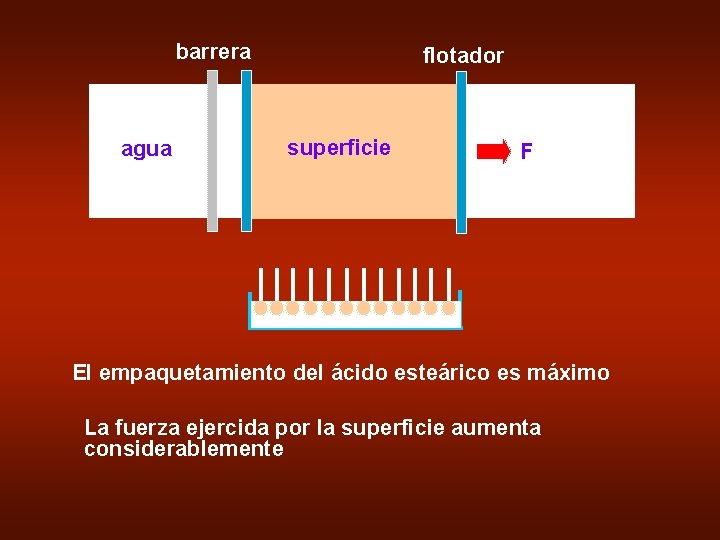 barrera

flotador

agua

superficie

F

El empaquetamiento del ácido esteárico es máximo

La fuerza ejercida por la superficie aumenta considerablemente